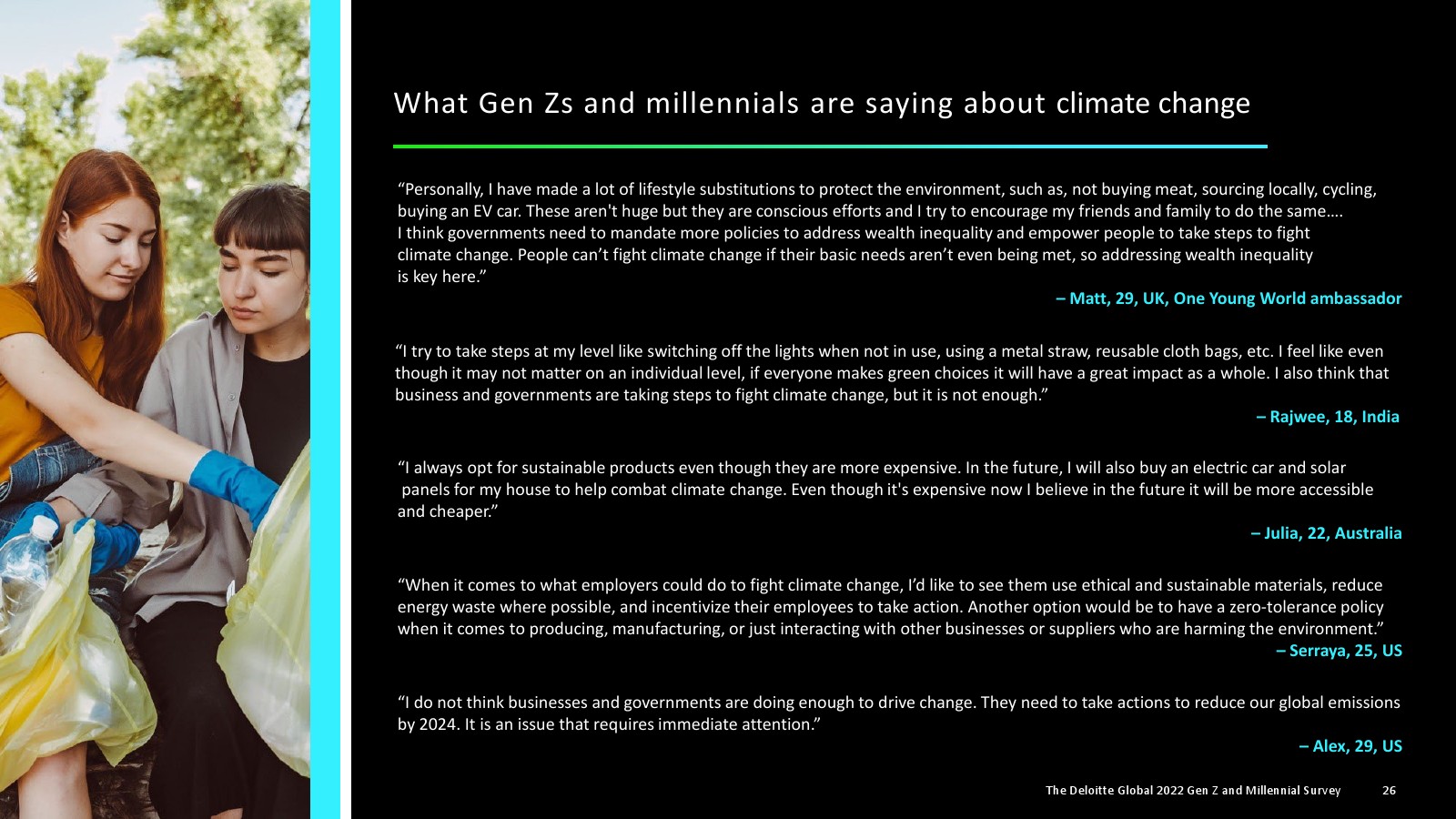 What Gen Zs and millennials are saying about climate change

“Personally, I have made a lot of lifestyle substitutions to protect the environment, such as, not buying meat, sourcing locally, cycling, buying an EV car. These aren't huge but they are conscious efforts and I try to encourage my friends and family to do the same…. I think governments need to mandate more policies to address wealth inequality and empower people to take steps to fight climate change. People can’t fight climate change if their basic needs aren’t even being met, so addressing wealth inequality is key here.”

– Matt, 29, UK, One Young World ambassador

“I try to take steps at my level like switching off the lights when not in use, using a metal straw, reusable cloth bags, etc. I feel like even though it may not matter on an individual level, if everyone makes green choices it will have a great impact as a whole. I also think that business and governments are taking steps to fight climate change, but it is not enough.”

– Rajwee, 18, India

“I always opt for sustainable products even though they are more expensive. In the future, I will also buy an electric car and solar panels for my house to help combat climate change. Even though it's expensive now I believe in the future it will be more accessible and cheaper.”

– Julia, 22, Australia

“When it comes to what employers could do to fight climate change, I’d like to see them use ethical and sustainable materials, reduce energy waste where possible, and incentivize their employees to take action. Another option would be to have a zero-tolerance policy when it comes to producing, manufacturing, or just interacting with other businesses or suppliers who are harming the environment.”

– Serraya, 25, US

“I do not think businesses and governments are doing enough to drive change. They need to take actions to reduce our global emissions by 2024. It is an issue that requires immediate attention.”

– Alex, 29, US

The Deloitte Global 2022 Gen Z and Millennial Survey 26